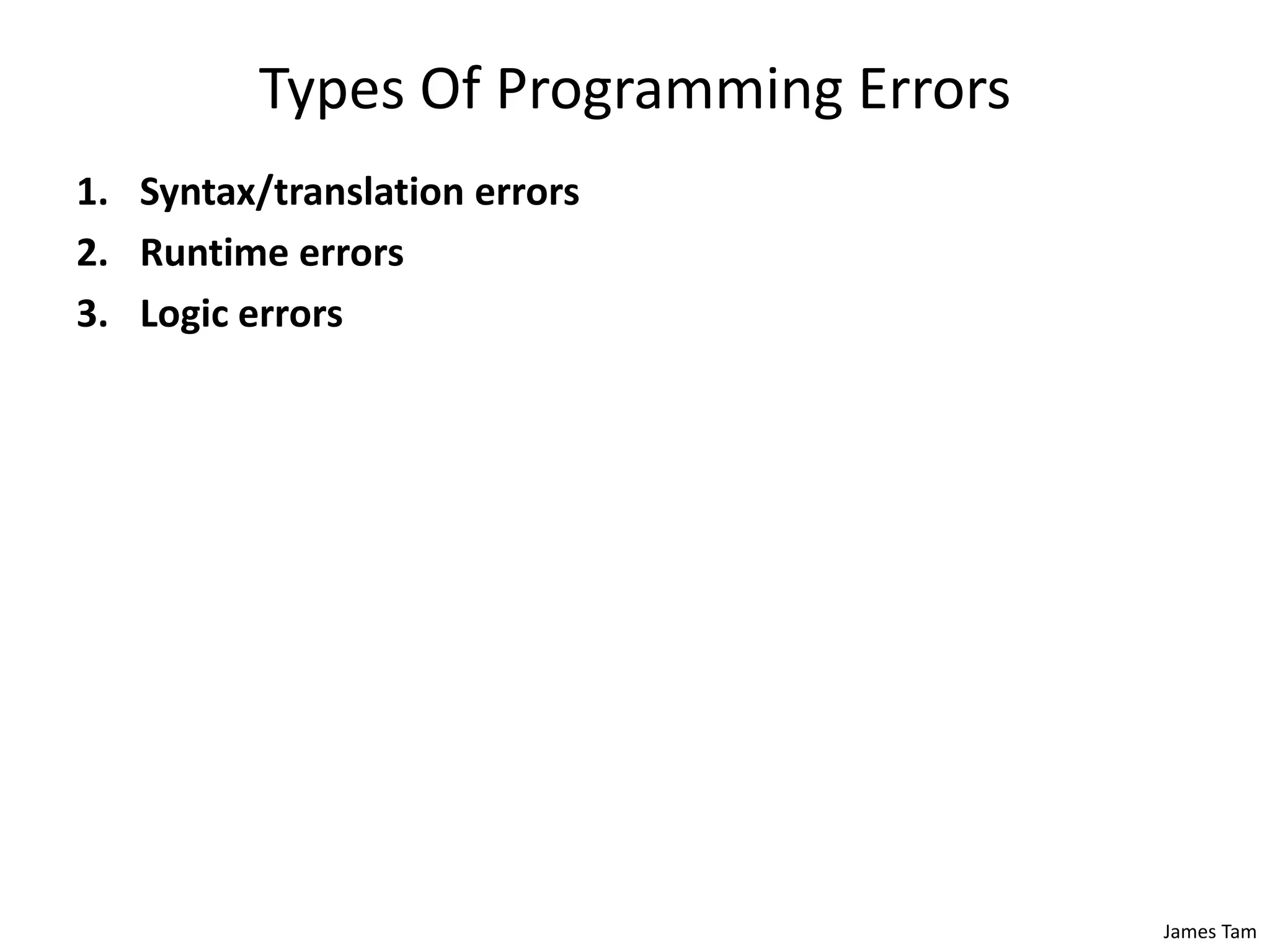 Types Of Programming Errors

1. Syntax/translation errors
2. Runtime errors
3. Logic errors

James Tam